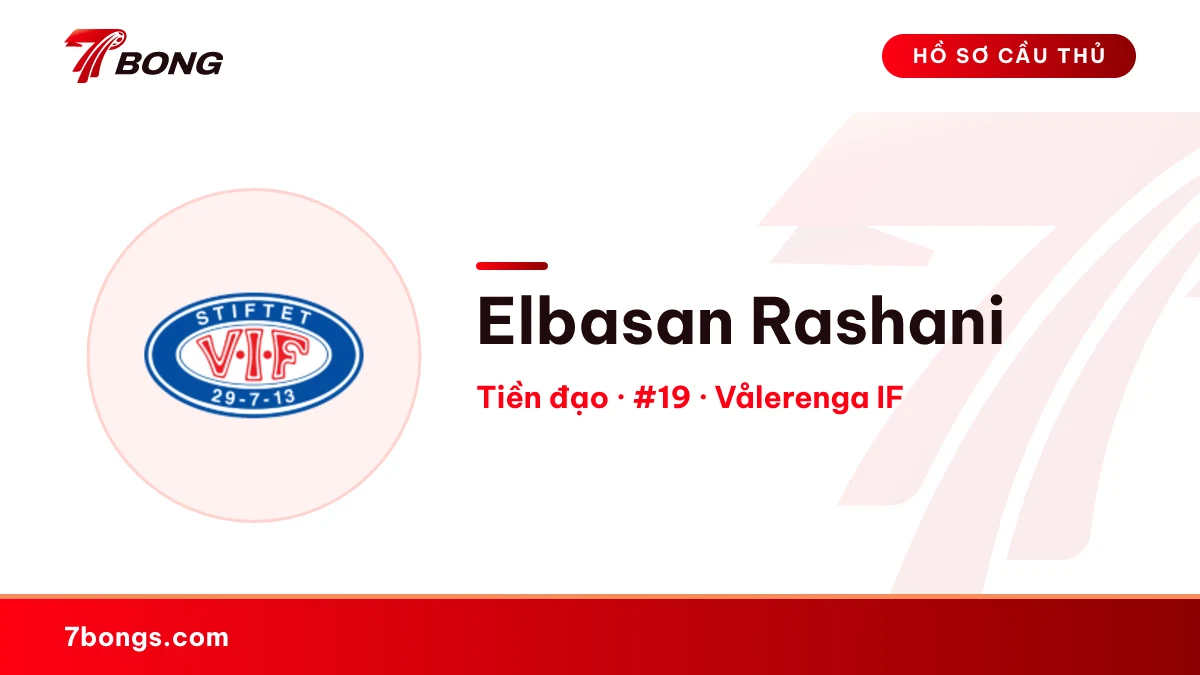 7BONG

HỒ SƠ CẦU THỦ

STIFTET
V·I·F
29-7-13

Elbasan Rashani

Tiền đạo · #19 · Vålerenga IF

7bongs.com